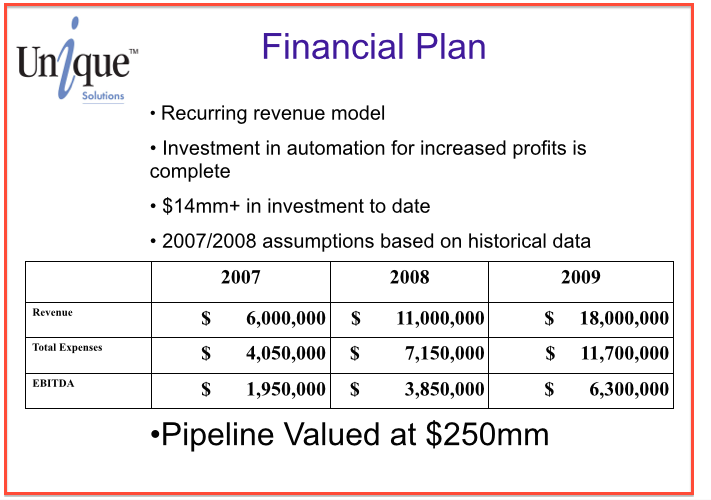 Unique™
Solutions

Financial Plan

• Recurring revenue model

• Investment in automation for increased profits is complete

• \$14mm+ in investment to date

• 2007/2008 assumptions based on historical data

| | 2007 | 2008 | 2009 |
|---|---|---|---|
| Revenue | \$ 6,000,000 | \$ 11,000,000 | \$ 18,000,000 |
| Total Expenses | \$ 4,050,000 | \$ 7,150,000 | \$ 11,700,000 |
| EBITDA | \$ 1,950,000 | \$ 3,850,000 | \$ 6,300,000 |

•Pipeline Valued at \$250mm